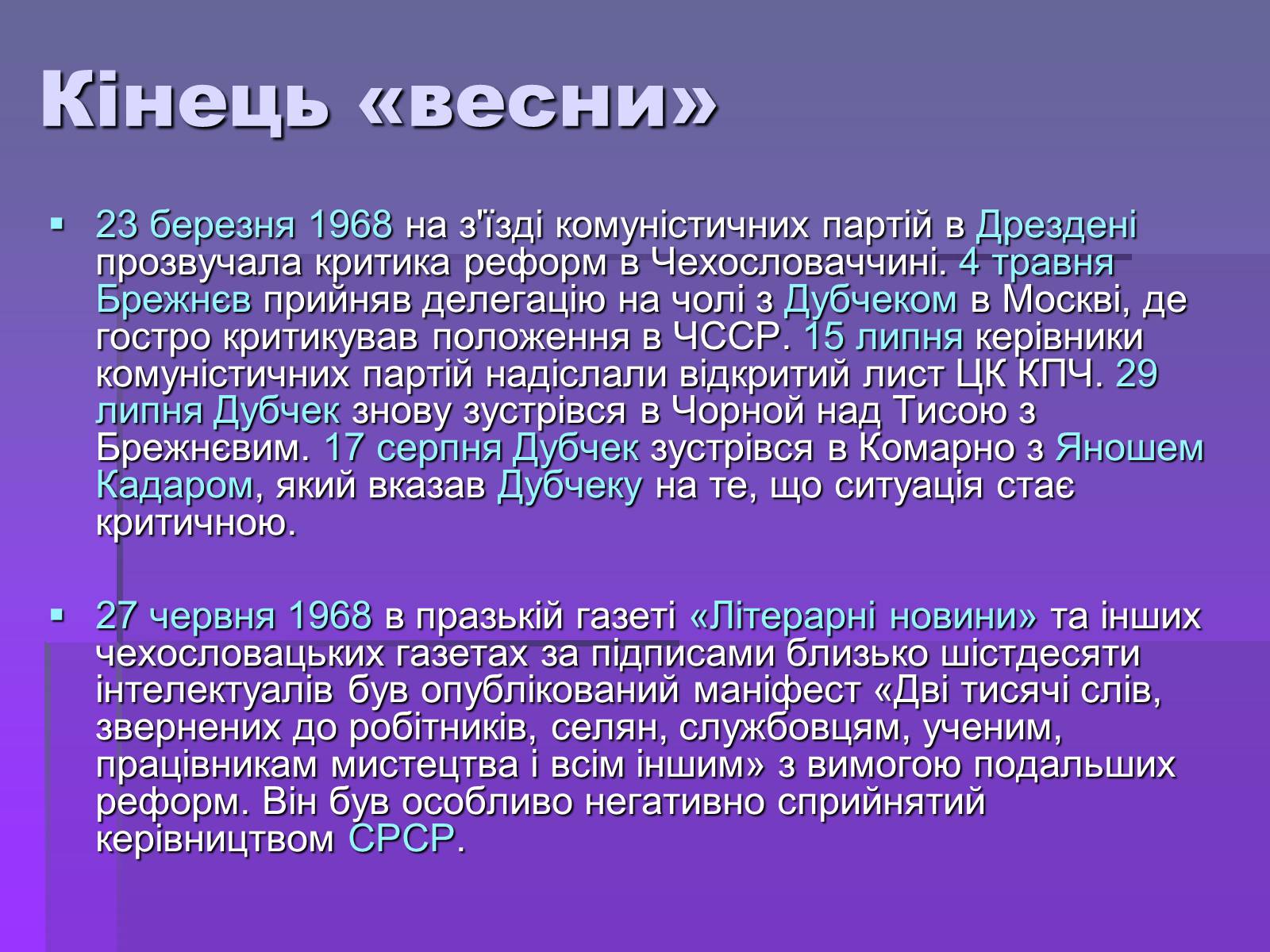 Кінець «весни»

▪ 23 березня 1968 на з'їзді комуністичних партій в Дрездені прозвучала критика реформ в Чехословаччині. 4 травня Брежнєв прийняв делегацію на чолі з Дубчеком в Москві, де гостро критикував положення в ЧССР. 15 липня керівники комуністичних партій надіслали відкритий лист ЦК КПЧ. 29 липня Дубчек знову зустрівся в Чорной над Тисою з Брежнєвим. 17 серпня Дубчек зустрівся в Комарно з Яношем Кадаром, який вказав Дубчеку на те, що ситуація стає критичною.

▪ 27 червня 1968 в празькій газеті «Літерарні новини» та інших чехословацьких газетах за підписами близько шістдесяти інтелектуалів був опублікований маніфест «Дві тисячі слів, звернених до робітників, селян, службовцям, ученим, працівникам мистецтва і всім іншим» з вимогою подальших реформ. Він був особливо негативно сприйнятий керівництвом СРСР.